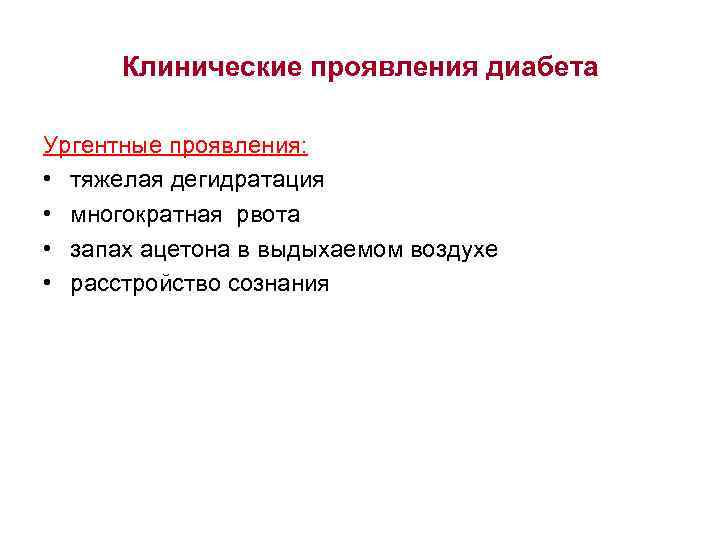 Клинические проявления диабета

Ургентные проявления:
• тяжелая дегидратация
• многократная рвота
• запах ацетона в выдыхаемом воздухе
• расстройство сознания